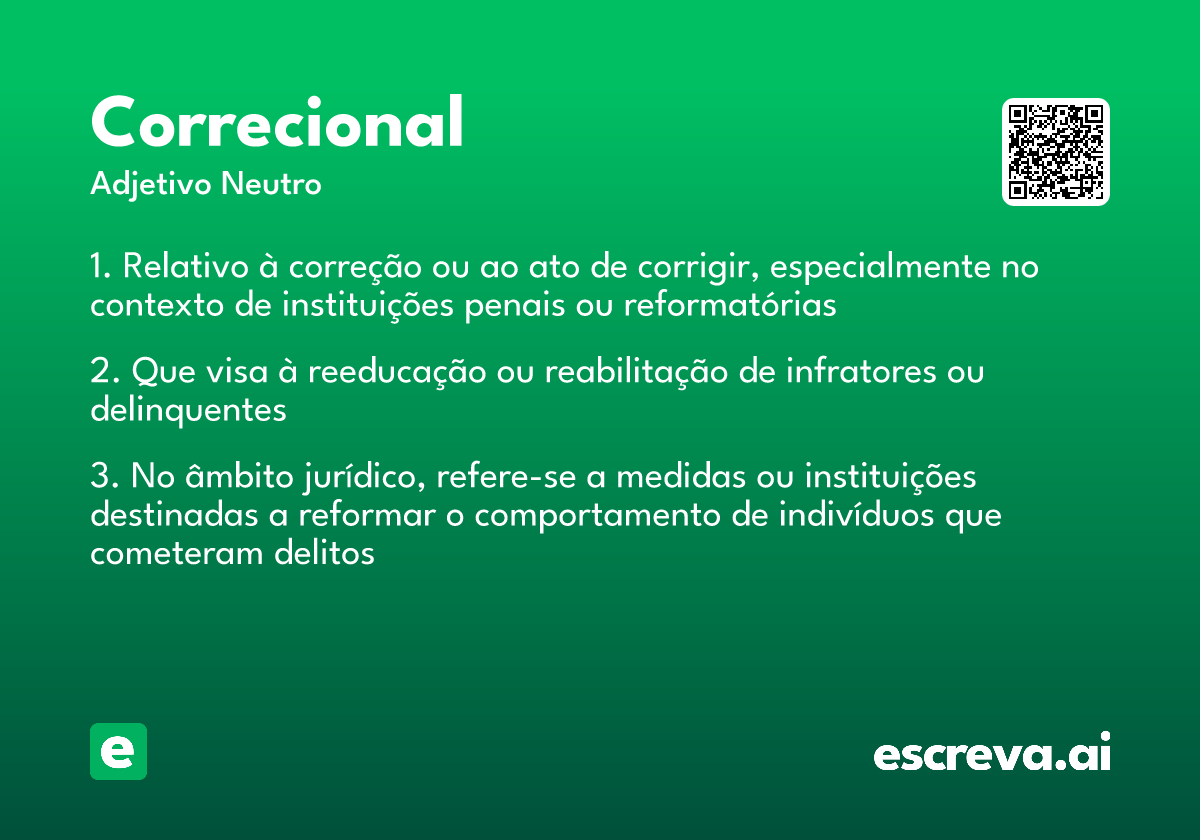 Correcional
Adjetivo Neutro

1. Relativo à correção ou ao ato de corrigir, especialmente no contexto de instituições penais ou reformatórias

2. Que visa à reeducação ou reabilitação de infratores ou delinquentes

3. No âmbito jurídico, refere-se a medidas ou instituições destinadas a reformar o comportamento de indivíduos que cometeram delitos

e

escreva.ai